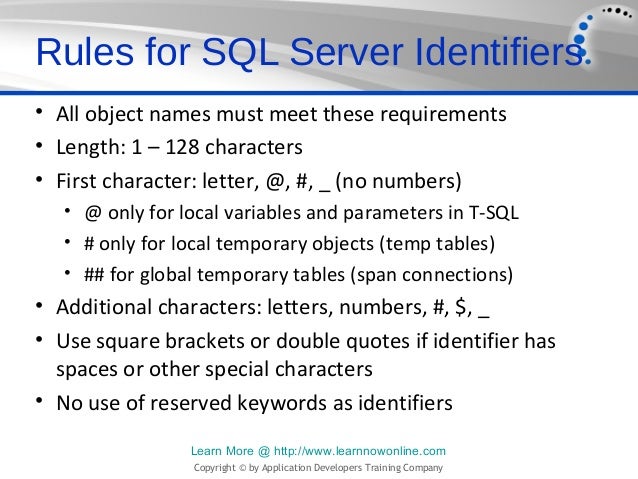 Rules for SQL Server Identifiers

• All object names must meet these requirements
• Length: 1 – 128 characters
• First character: letter, @, #, _ (no numbers)
  • @ only for local variables and parameters in T-SQL
  • # only for local temporary objects (temp tables)
  • ## for global temporary tables (span connections)
• Additional characters: letters, numbers, #, $, _
• Use square brackets or double quotes if identifier has spaces or other special characters
• No use of reserved keywords as identifiers

Learn More @ http://www.learnnowonline.com
Copyright © by Application Developers Training Company